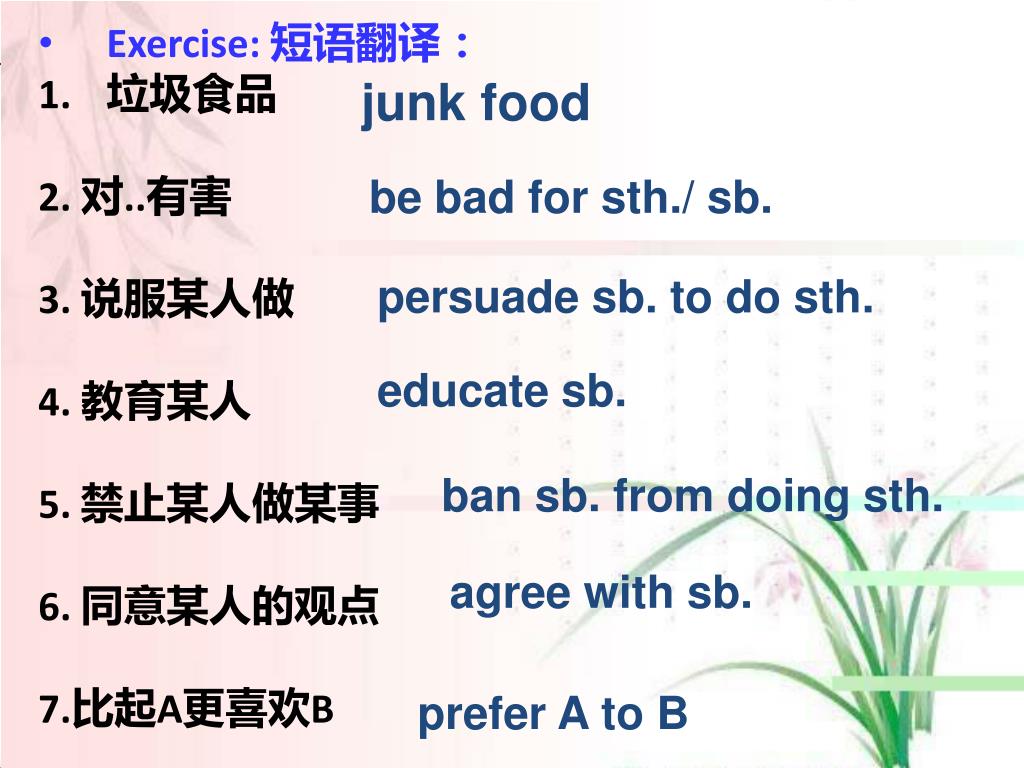 • Exercise: 短语翻译：

1. 垃圾食品 junk food

2. 对..有害 be bad for sth./ sb.

3. 说服某人做 persuade sb. to do sth.

4. 教育某人 educate sb.

5. 禁止某人做某事 ban sb. from doing sth.

6. 同意某人的观点 agree with sb.

7.比起A更喜欢B prefer A to B